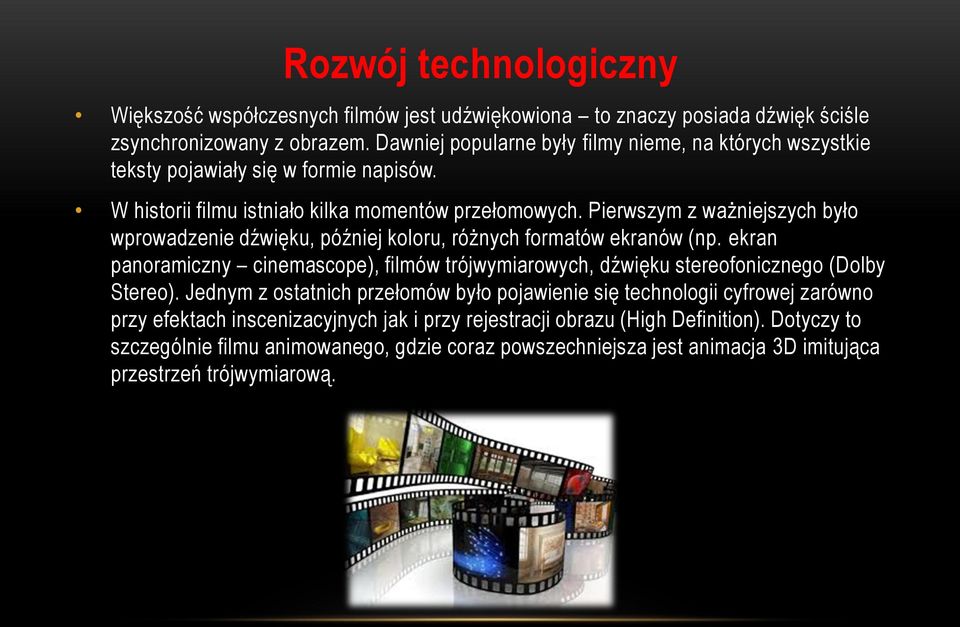 Rozwój technologiczny

• Większość współczesnych filmów jest udźwiękowiona – to znaczy posiada dźwięk ściśle zsynchronizowany z obrazem. Dawniej popularne były filmy nieme, na których wszystkie teksty pojawiały się w formie napisów.

• W historii filmu istniało kilka momentów przełomowych. Pierwszym z ważniejszych było wprowadzenie dźwięku, później koloru, różnych formatów ekranów (np. ekran panoramiczny – cinemascope), filmów trójwymiarowych, dźwięku stereofonicznego (Dolby Stereo). Jednym z ostatnich przełomów było pojawienie się technologii cyfrowej zarówno przy efektach inscenizacyjnych jak i przy rejestracji obrazu (High Definition). Dotyczy to szczególnie filmu animowanego, gdzie coraz powszechniejsza jest animacja 3D imitująca przestrzeń trójwymiarową.